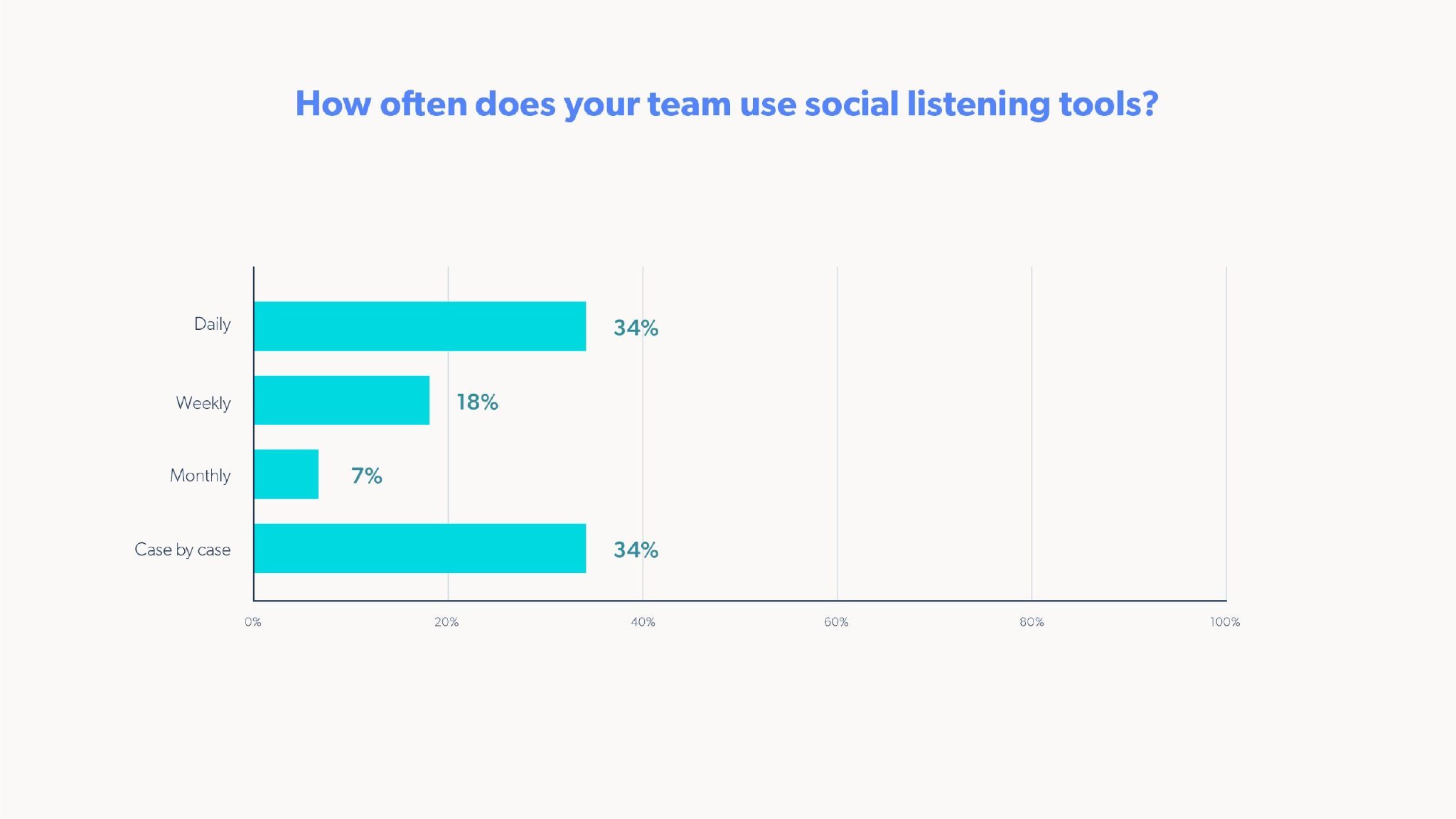 How often does your team use social listening tools?

Daily 34%

Weekly 18%

Monthly 7%

Case by case 34%

0% 20% 40% 60% 80% 100%